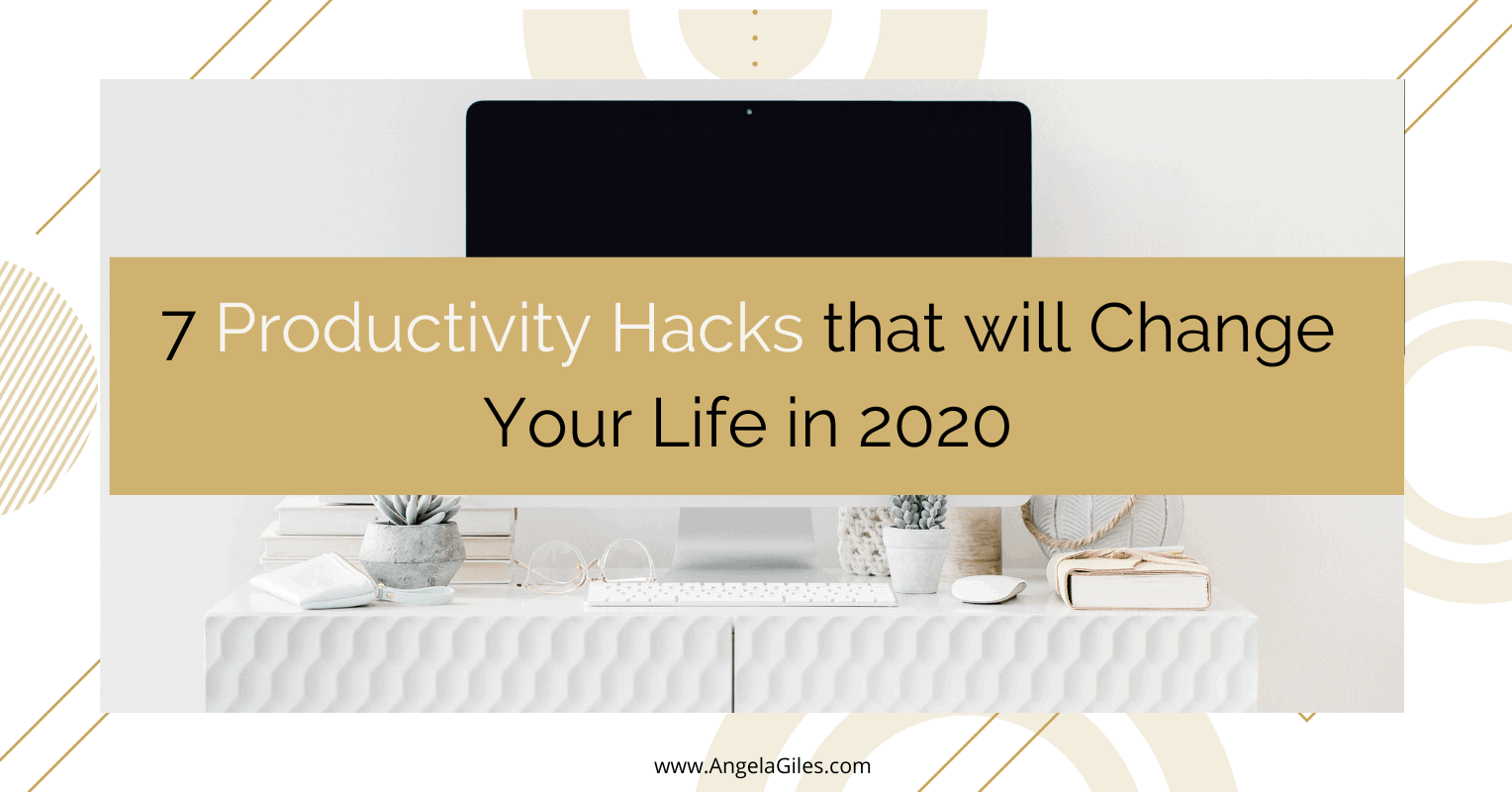 7 Productivity Hacks that will Change Your Life in 2020

www.AngelaGiles.com